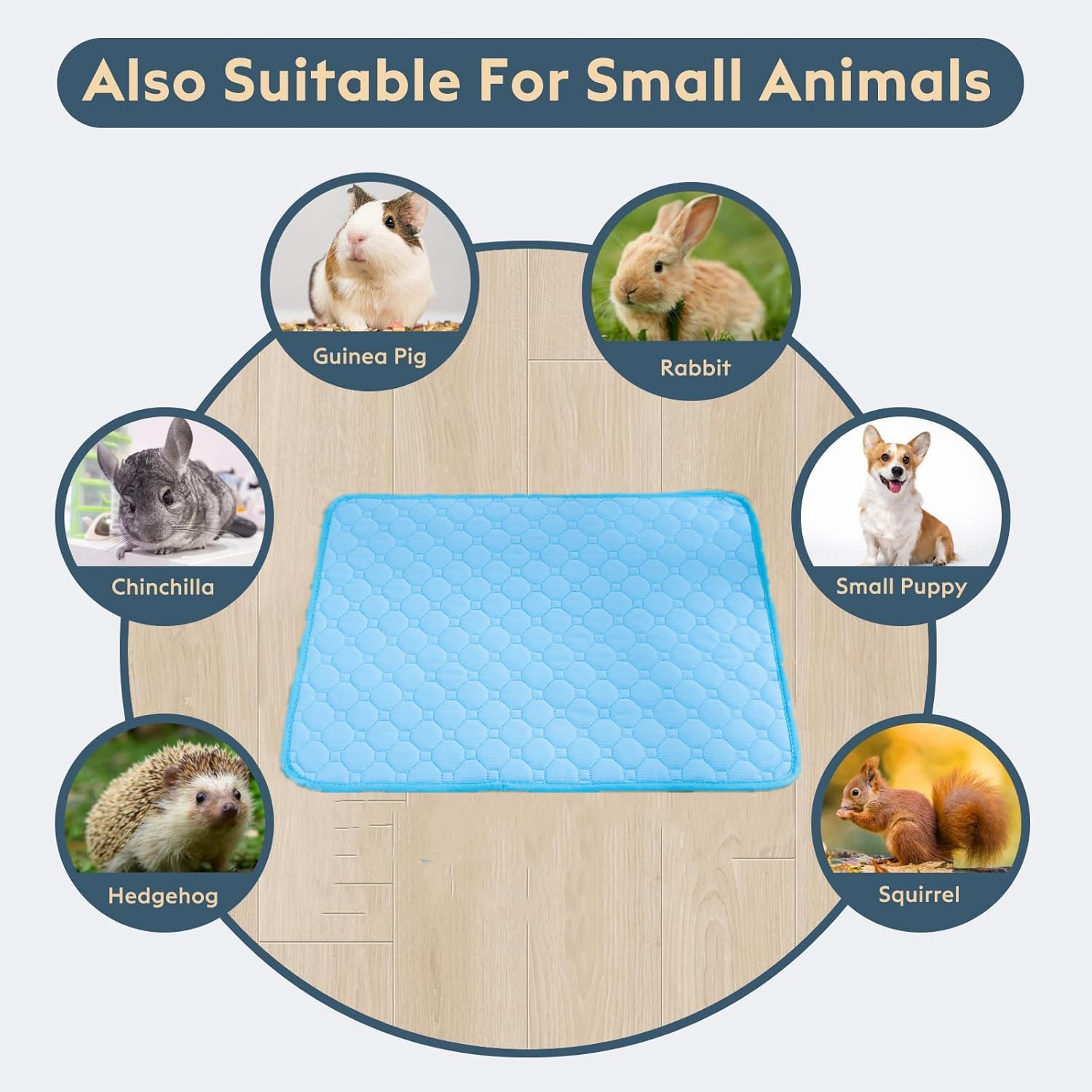 Also Suitable For Small Animals

Guinea Pig

Rabbit

Chinchilla

Small Puppy

Hedgehog

Squirrel